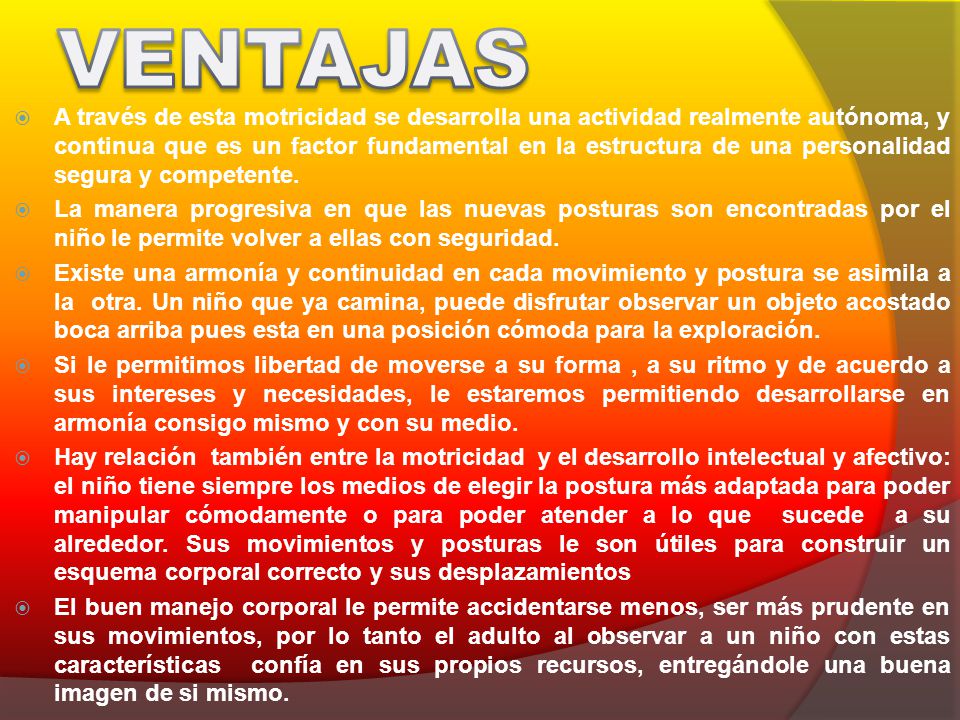 VENTAJAS

A través de esta motricidad se desarrolla una actividad realmente autónoma, y continua que es un factor fundamental en la estructura de una personalidad segura y competente.

La manera progresiva en que las nuevas posturas son encontradas por el niño le permite volver a ellas con seguridad.

Existe una armonía y continuidad en cada movimiento y postura se asimila a la otra. Un niño que ya camina, puede disfrutar observar un objeto acostado boca arriba pues esta en una posición cómoda para la exploración.

Si le permitimos libertad de moverse a su forma , a su ritmo y de acuerdo a sus intereses y necesidades, le estaremos permitiendo desarrollarse en armonía consigo mismo y con su medio.

Hay relación también entre la motricidad y el desarrollo intelectual y afectivo: el niño tiene siempre los medios de elegir la postura más adaptada para poder manipular cómodamente o para poder atender a lo que sucede a su alrededor. Sus movimientos y posturas le son útiles para construir un esquema corporal correcto y sus desplazamientos

El buen manejo corporal le permite accidentarse menos, ser más prudente en sus movimientos, por lo tanto el adulto al observar a un niño con estas características confía en sus propios recursos, entregándole una buena imagen de si mismo.